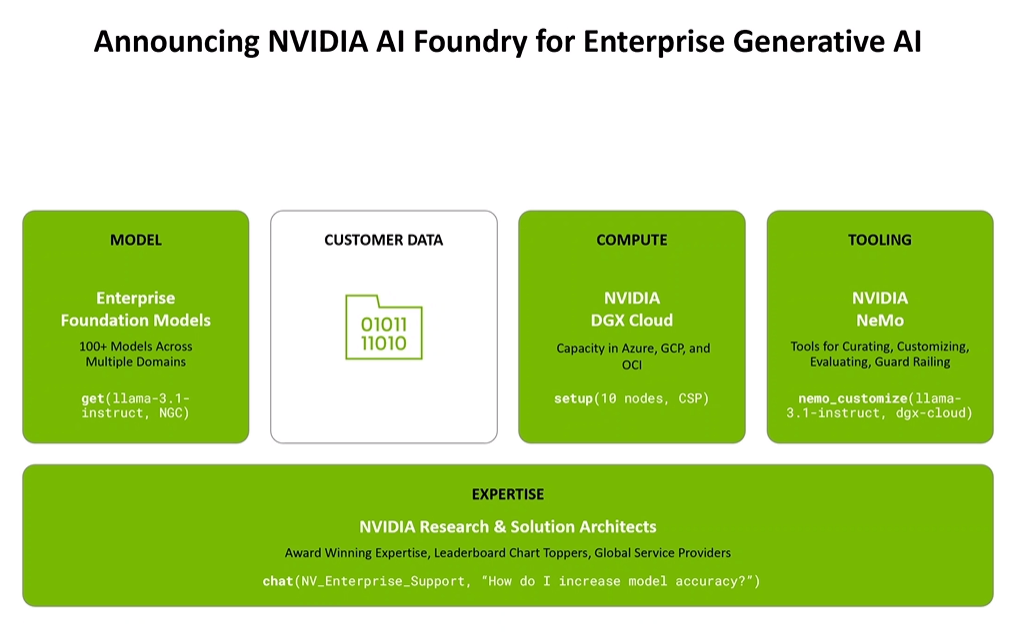 Announcing NVIDIA AI Foundry for Enterprise Generative AI

MODEL

Enterprise Foundation Models

100+ Models Across Multiple Domains

get(llama-3.1-instruct, NGC)

CUSTOMER DATA

01011
11010

COMPUTE

NVIDIA DGX Cloud

Capacity in Azure, GCP, and OCI

setup(10 nodes, CSP)

TOOLING

NVIDIA NeMo

Tools for Curating, Customizing, Evaluating, Guard Railing

nemo_customize(llama-3.1-instruct, dgx-cloud)

EXPERTISE

NVIDIA Research & Solution Architects

Award Winning Expertise, Leaderboard Chart Toppers, Global Service Providers

chat(NV_Enterprise_Support, "How do I increase model accuracy?")